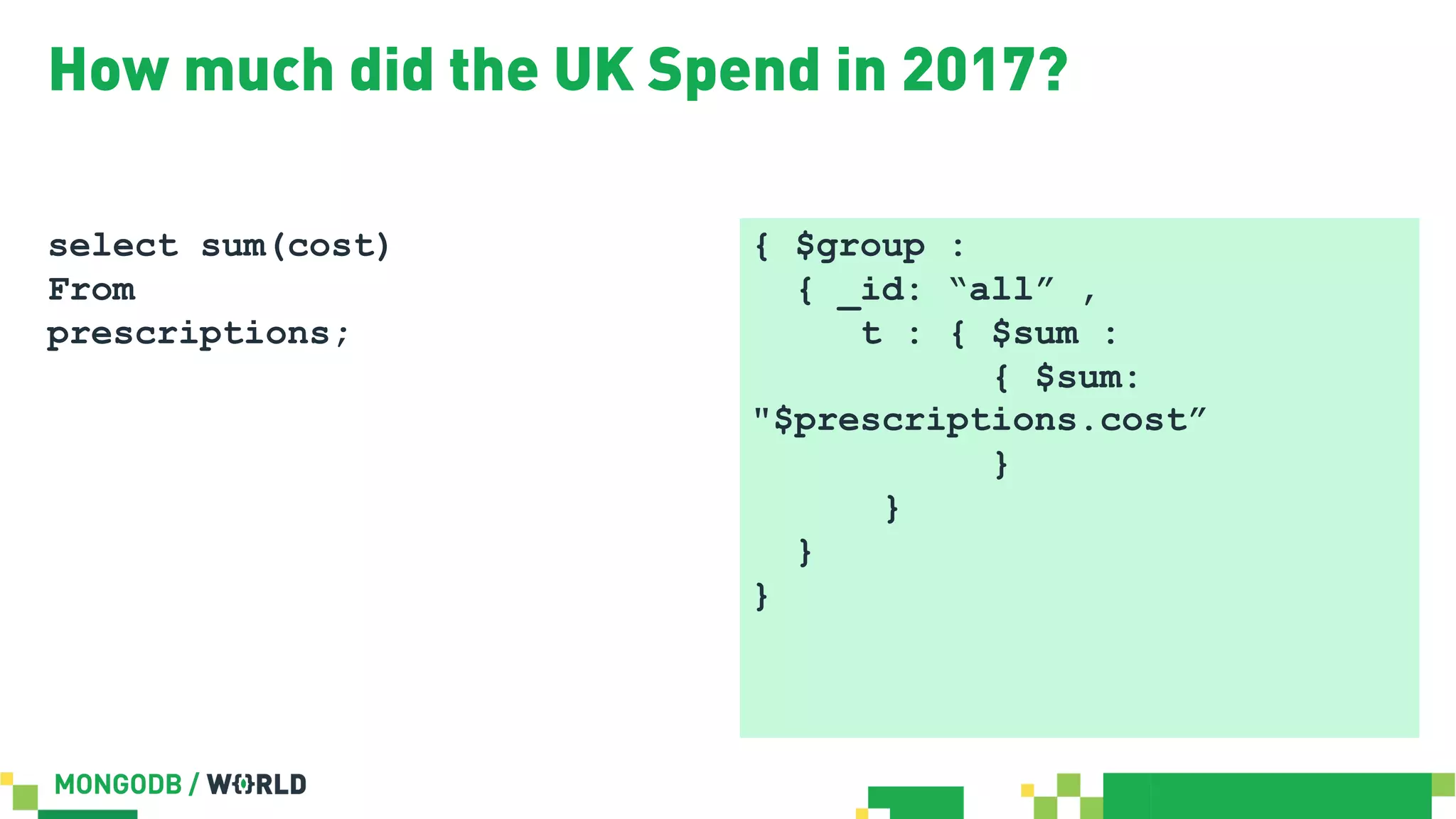 How much did the UK Spend in 2017?

select sum(cost)
From
prescriptions;

{ \$group :
  { _id: “all” ,
     t : { \$sum :
           { \$sum:
"\$prescriptions.cost”
           }
        }
  }
}

MONGODB / WORLD